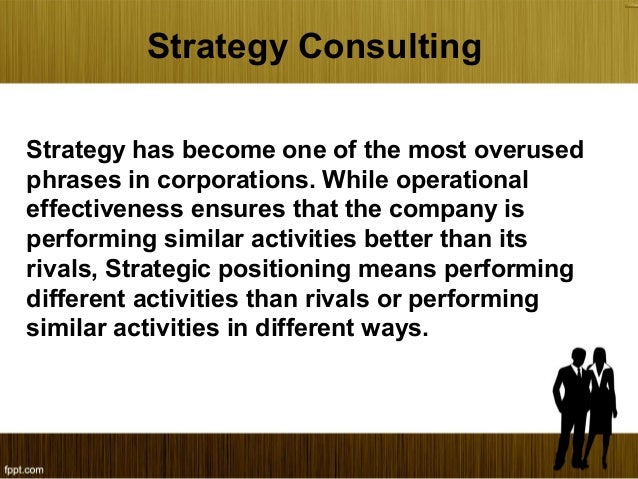 Strategy Consulting

Strategy has become one of the most overused phrases in corporations. While operational effectiveness ensures that the company is performing similar activities better than its rivals, Strategic positioning means performing different activities than rivals or performing similar activities in different ways.

fppt.com